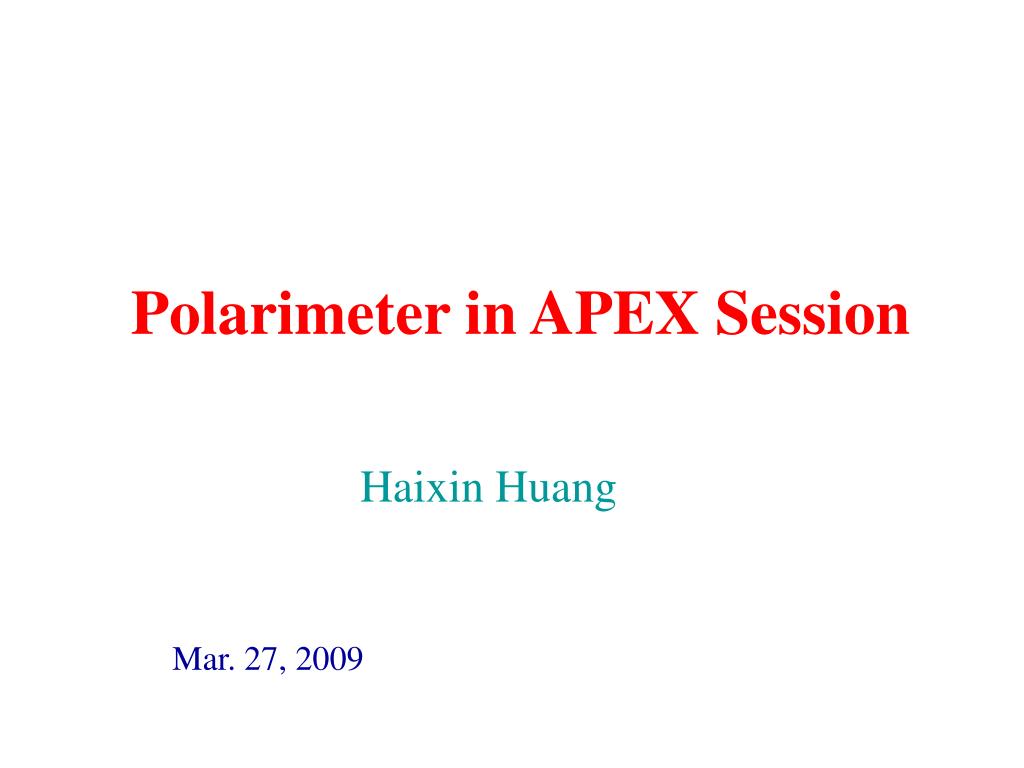 Polarimeter in APEX Session

Haixin Huang

Mar. 27, 2009